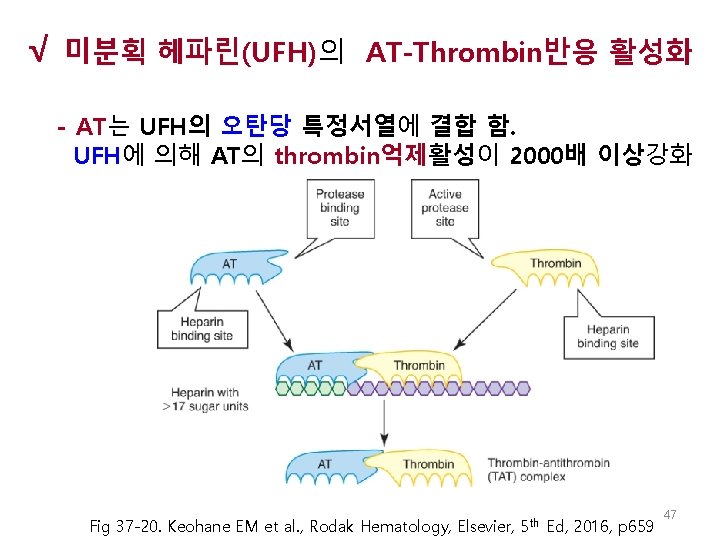 √ 미분획 헤파린(UFH)의 AT-Thrombin반응 활성화

- AT는 UFH의 오탄당 특정서열에 결합 함.
UFH에 의해 AT의 thrombin억제활성이 2000배 이상강화

Protease binding site

Active protease site

AT

Thrombin

Heparin binding site

Heparin binding site

AT

Thrombin

Heparin with >17 sugar units

AT

Thrombin

Thrombin-antithrombin (TAT) complex

47

Fig 37-20. Keohane EM et al., Rodak Hematology, Elsevier, 5$^{th}$ Ed, 2016, p659